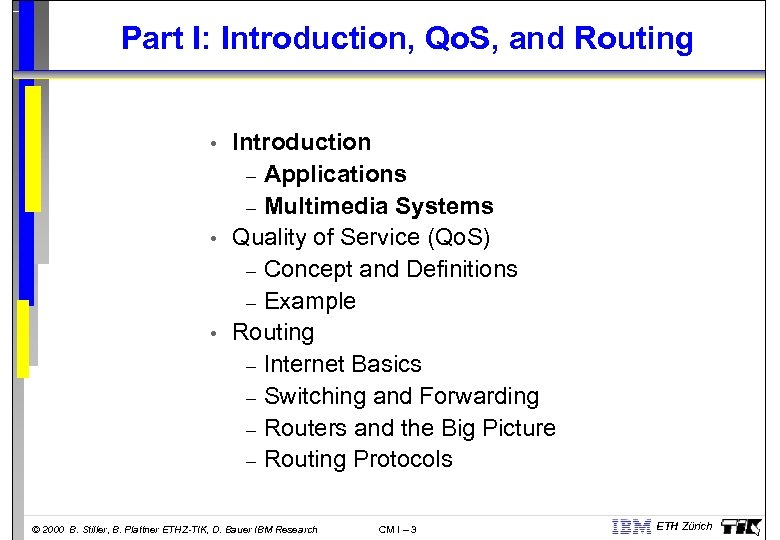 Part I: Introduction, QoS, and Routing

• Introduction
– Applications
– Multimedia Systems
• Quality of Service (QoS)
– Concept and Definitions
– Example
• Routing
– Internet Basics
– Switching and Forwarding
– Routers and the Big Picture
– Routing Protocols

© 2000 B. Stiller, B. Plattner ETHZ-TIK, D. Bauer IBM Research CM I – 3 IBM ETH Zürich TIK